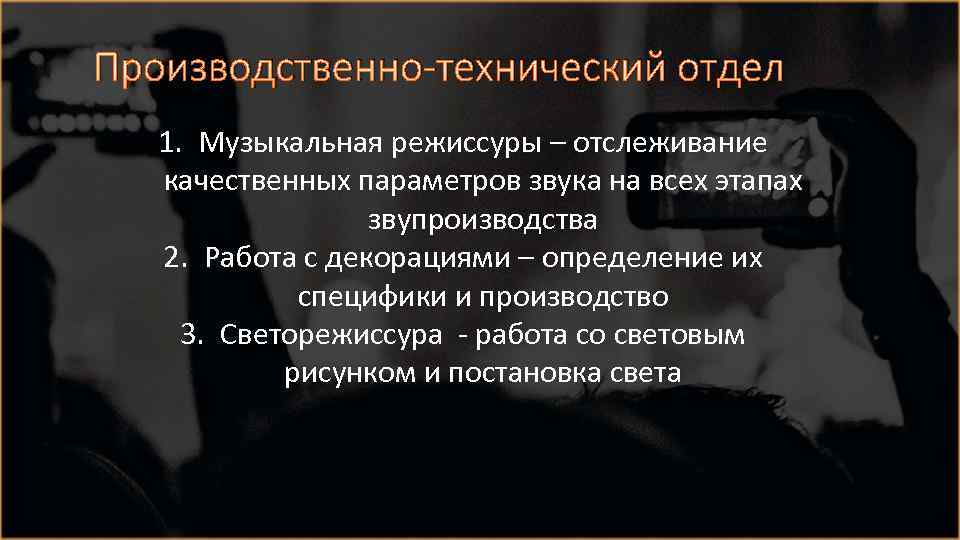 Производственно-технический отдел

1. Музыкальная режиссуры – отслеживание качественных параметров звука на всех этапах звупроизводства
2. Работа с декорациями – определение их специфики и производство
3. Светорежиссура - работа со световым рисунком и постановка света